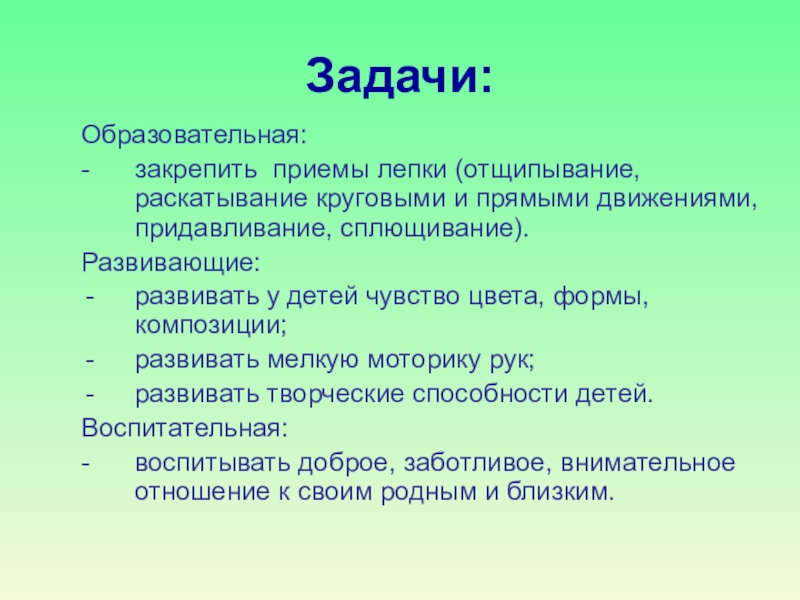 Задачи:

Образовательная:

- закрепить приемы лепки (отщипывание, раскатывание круговыми и прямыми движениями, придавливание, сплющивание).

Развивающие:

- развивать у детей чувство цвета, формы, композиции;
- развивать мелкую моторику рук;
- развивать творческие способности детей.

Воспитательная:

- воспитывать доброе, заботливое, внимательное отношение к своим родным и близким.